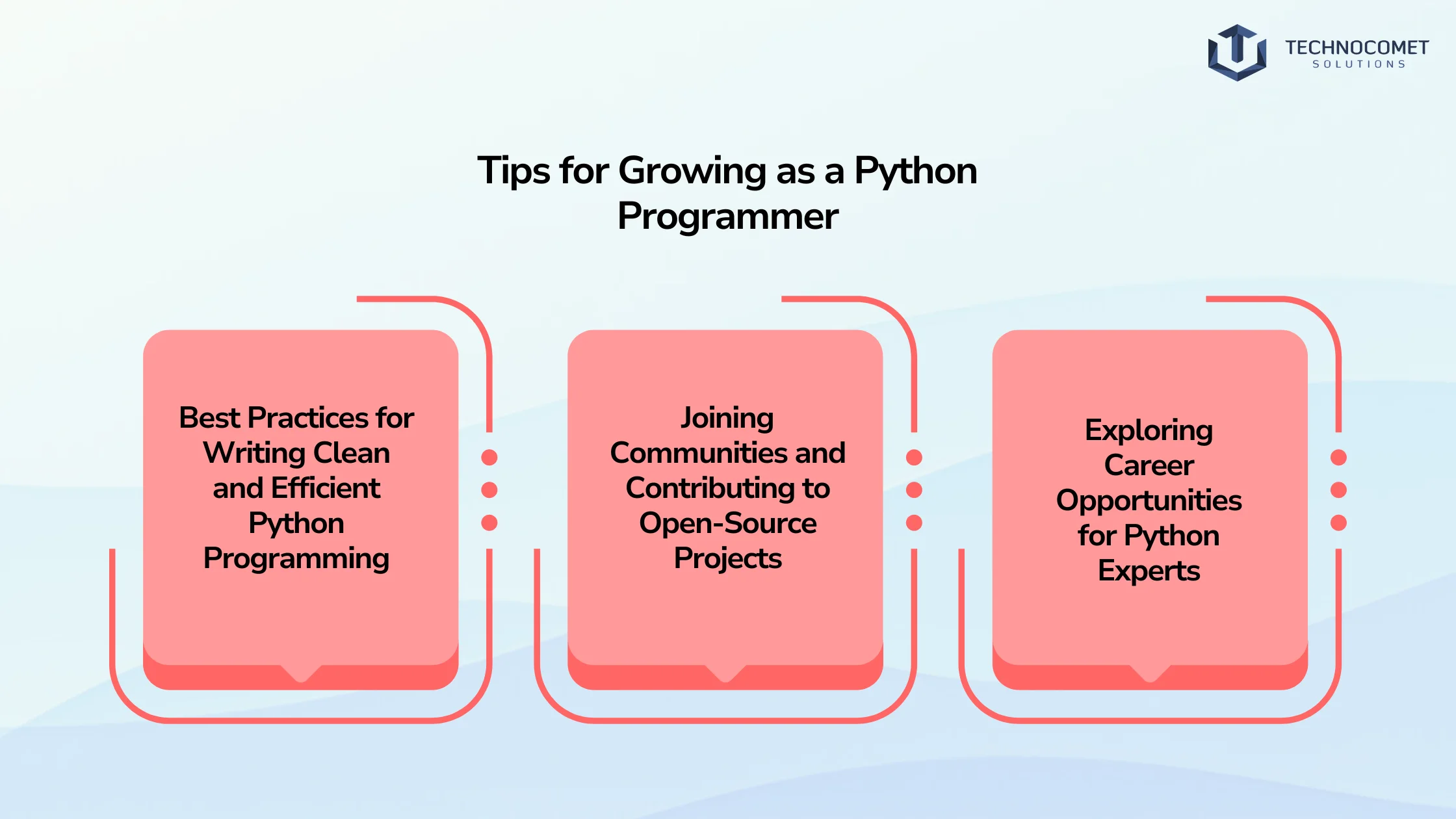 TECHNOCOMET
SOLUTIONS

Tips for Growing as a Python Programmer

Best Practices for Writing Clean and Efficient Python Programming

Joining Communities and Contributing to Open-Source Projects

Exploring Career Opportunities for Python Experts